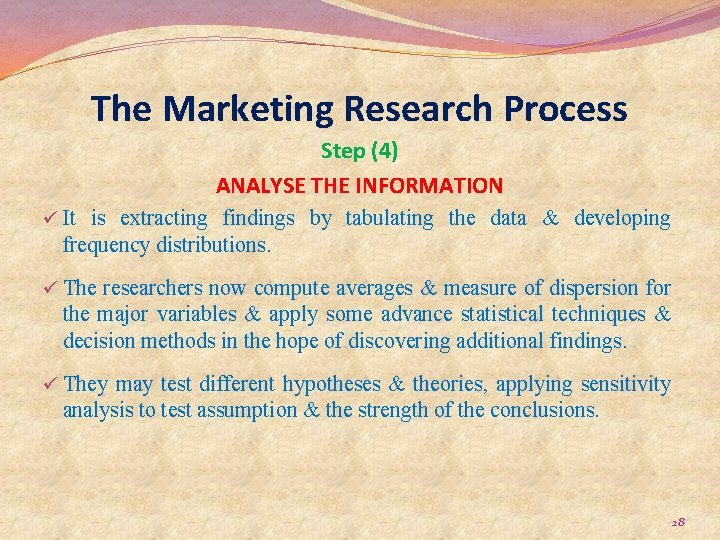 The Marketing Research Process

Step (4)

ANALYSE THE INFORMATION

✓ It is extracting findings by tabulating the data & developing frequency distributions.

✓ The researchers now compute averages & measure of dispersion for the major variables & apply some advance statistical techniques & decision methods in the hope of discovering additional findings.

✓ They may test different hypotheses & theories, applying sensitivity analysis to test assumption & the strength of the conclusions.

28